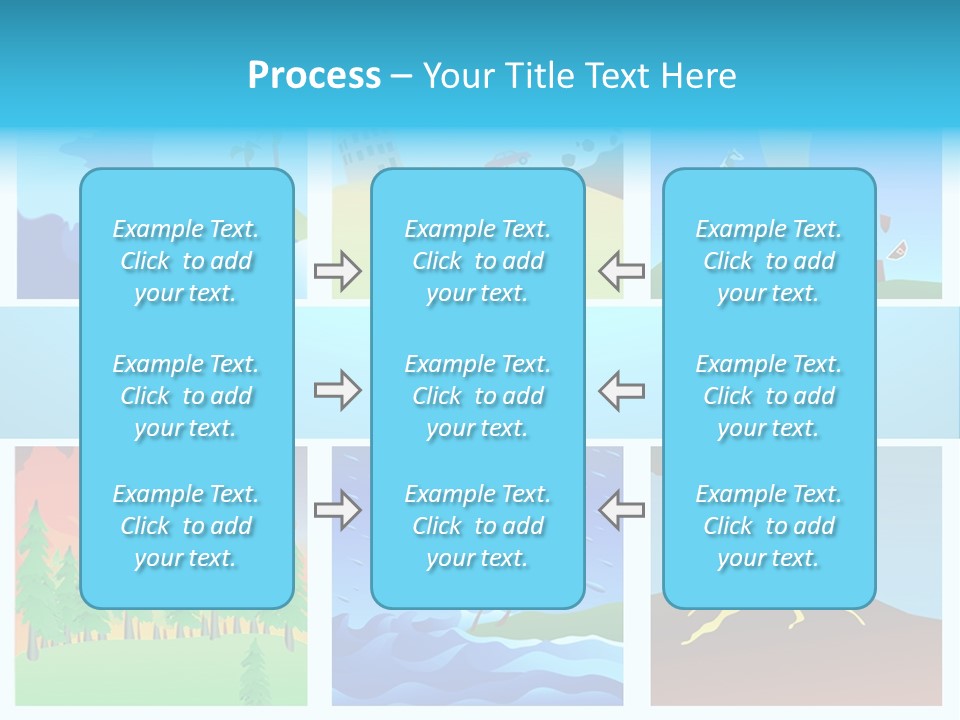 Process – Your Title Text Here

Example Text. Click to add your text.

Example Text. Click to add your text.

Example Text. Click to add your text.

Example Text. Click to add your text.

Example Text. Click to add your text.

Example Text. Click to add your text.

Example Text. Click to add your text.

Example Text. Click to add your text.

Example Text. Click to add your text.